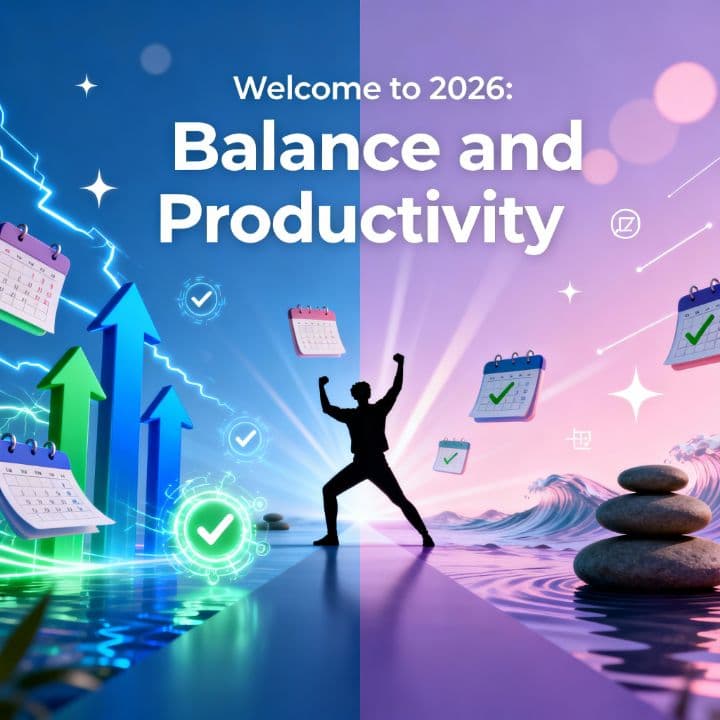 Welcome to 2026:
Balance and Productivity